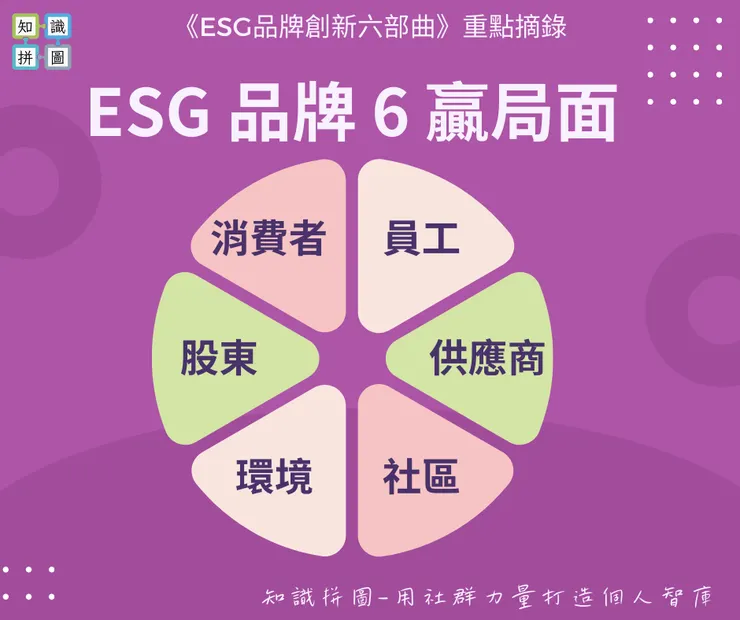 知 識
拼 圖

《ESG品牌創新六部曲》重點摘錄

ESG 品牌 6 贏局面

消費者
員工
股東
供應商
環境
社區

知識拼圖-用社群力量打造個人智庫